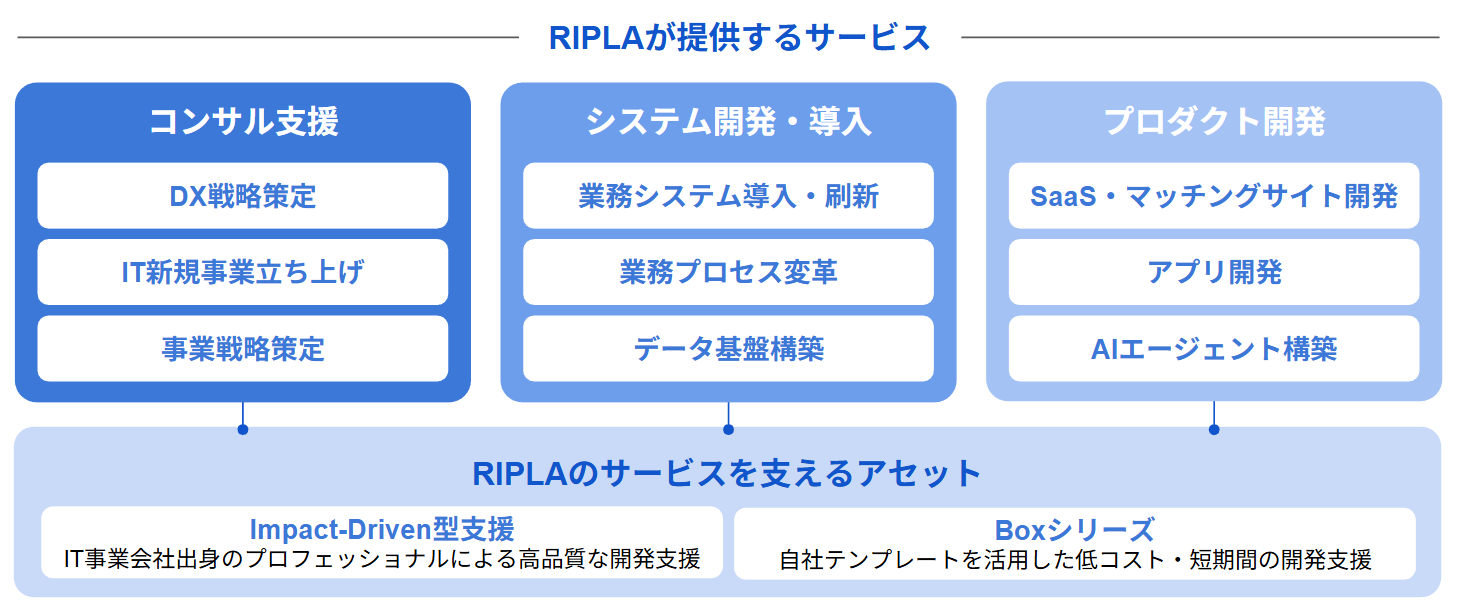 RIPLAが提供するサービス

コンサル支援

DX戦略策定

IT新規事業立ち上げ

事業戦略策定

システム開発・導入

業務システム導入・刷新

業務プロセス変革

データ基盤構築

プロダクト開発

SaaS・マッチングサイト開発

アプリ開発

AIエージェント構築

RIPLAのサービスを支えるアセット

Impact-Driven型支援
IT事業会社出身のプロフェッショナルによる高品質な開発支援

Boxシリーズ
自社テンプレートを活用した低コスト・短期間の開発支援